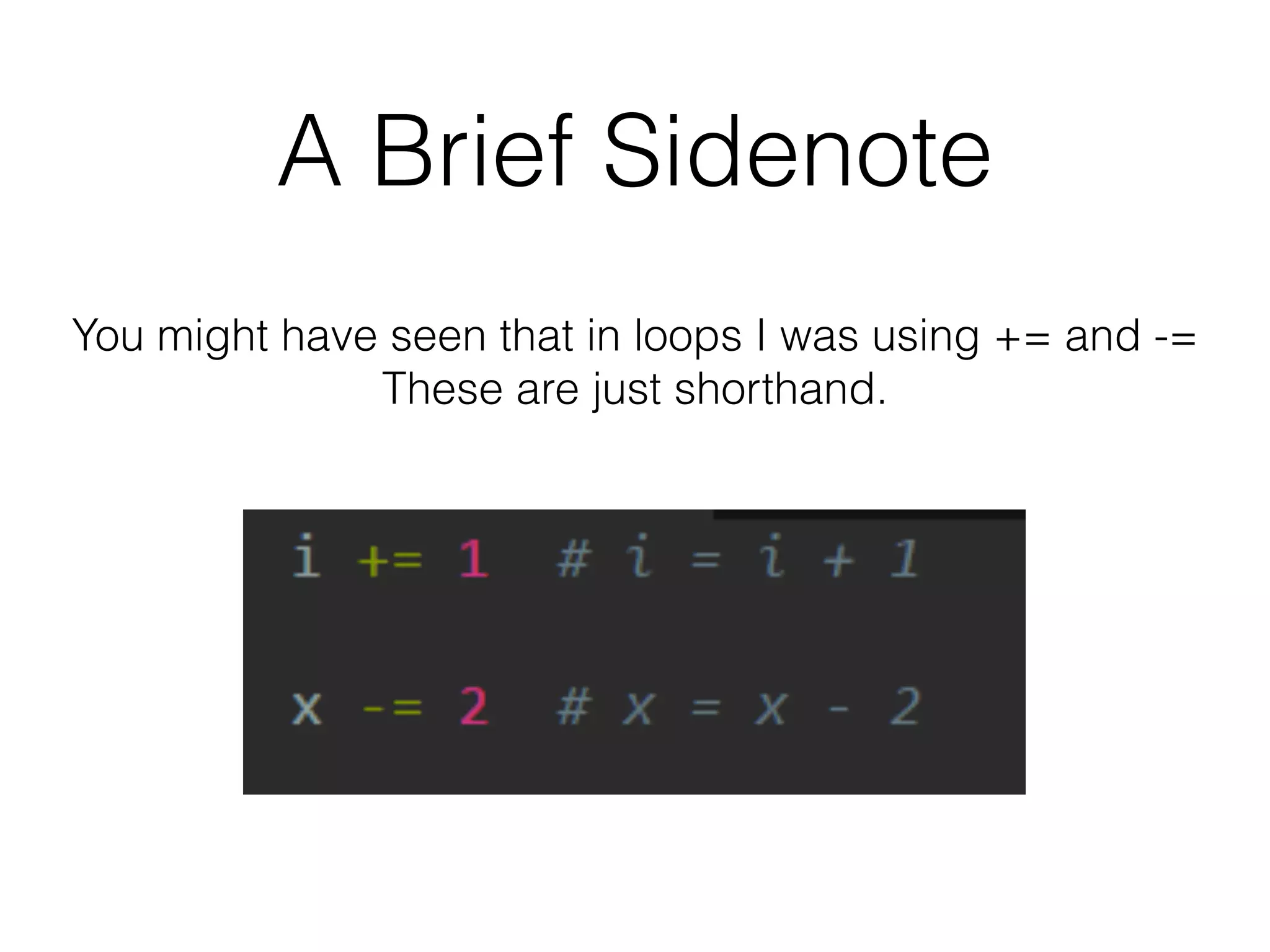 A Brief Sidenote

You might have seen that in loops I was using += and -=
These are just shorthand.

i += 1  # i = i + 1

x -= 2  # x = x - 2